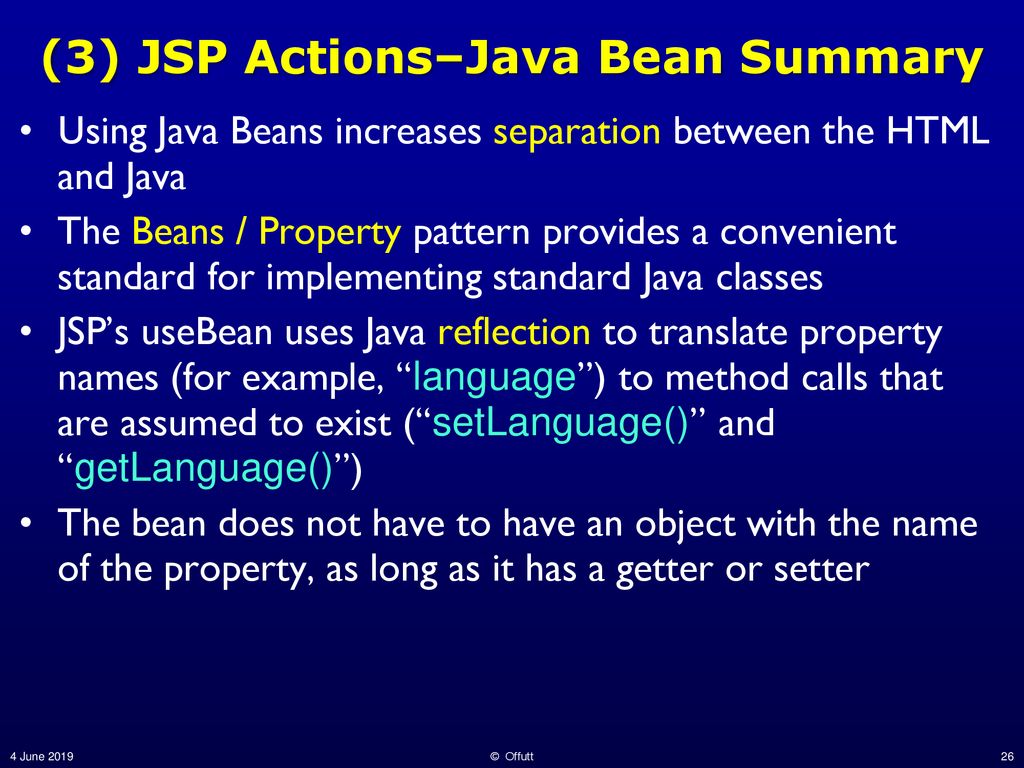 (3) JSP Actions–Java Bean Summary

• Using Java Beans increases separation between the HTML and Java

• The Beans / Property pattern provides a convenient standard for implementing standard Java classes

• JSP’s useBean uses Java reflection to translate property names (for example, “language”) to method calls that are assumed to exist (“setLanguage()” and “getLanguage()”)

• The bean does not have to have an object with the name of the property, as long as it has a getter or setter

4 June 2019

© Offutt

26